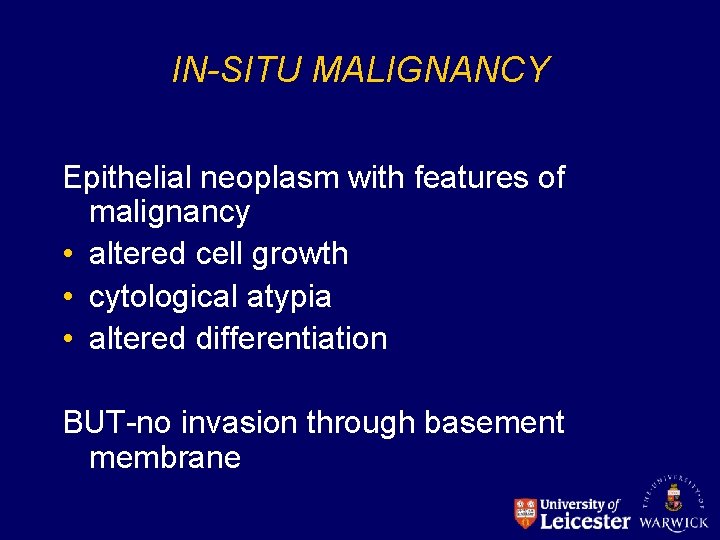 IN-SITU MALIGNANCY

Epithelial neoplasm with features of malignancy
• altered cell growth
• cytological atypia
• altered differentiation

BUT-no invasion through basement membrane

University of Leicester

THE UNIVERSITY OF WARWICK